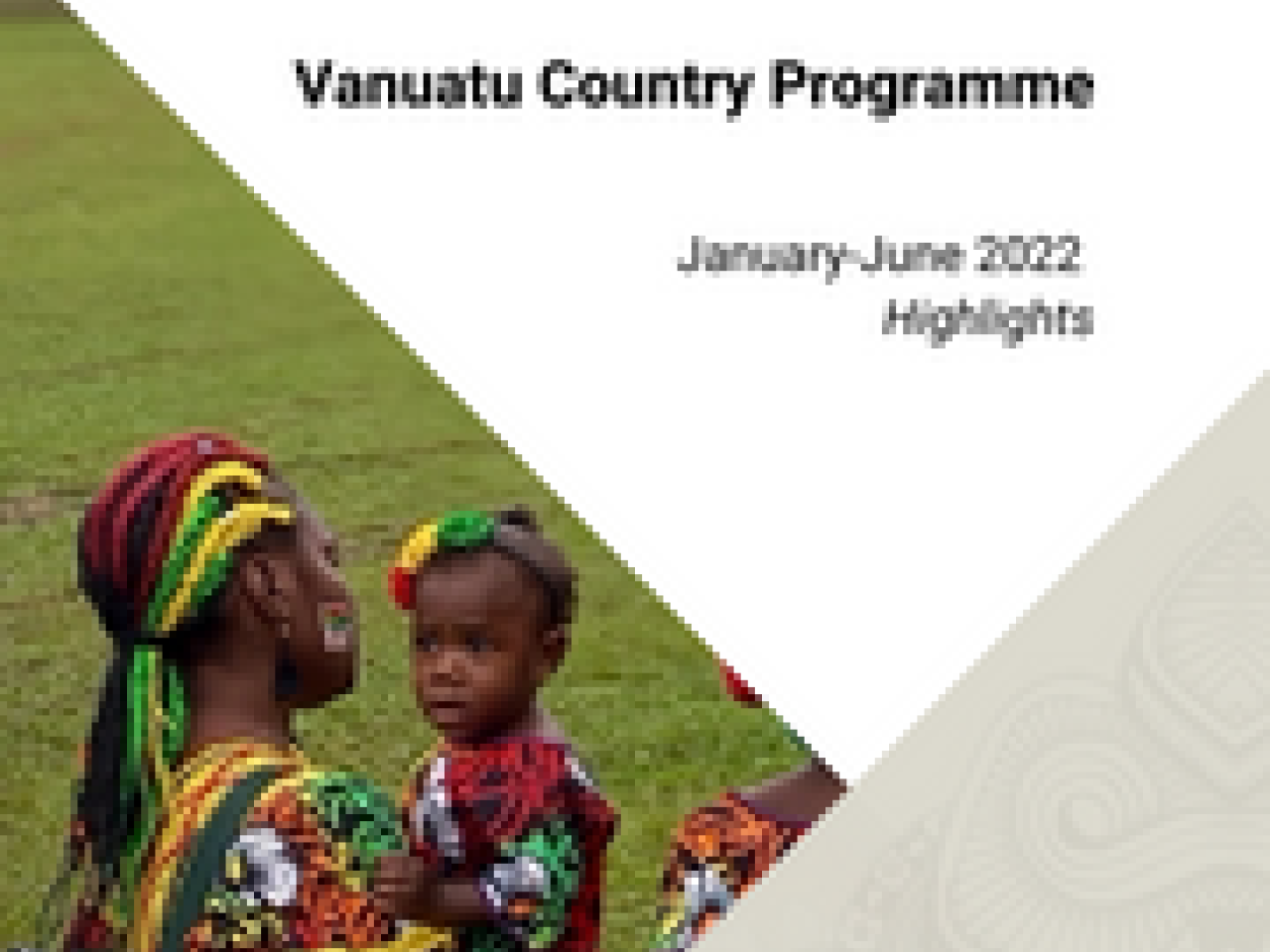 Vanuatu Country Programme

January-June 2022
Highlights